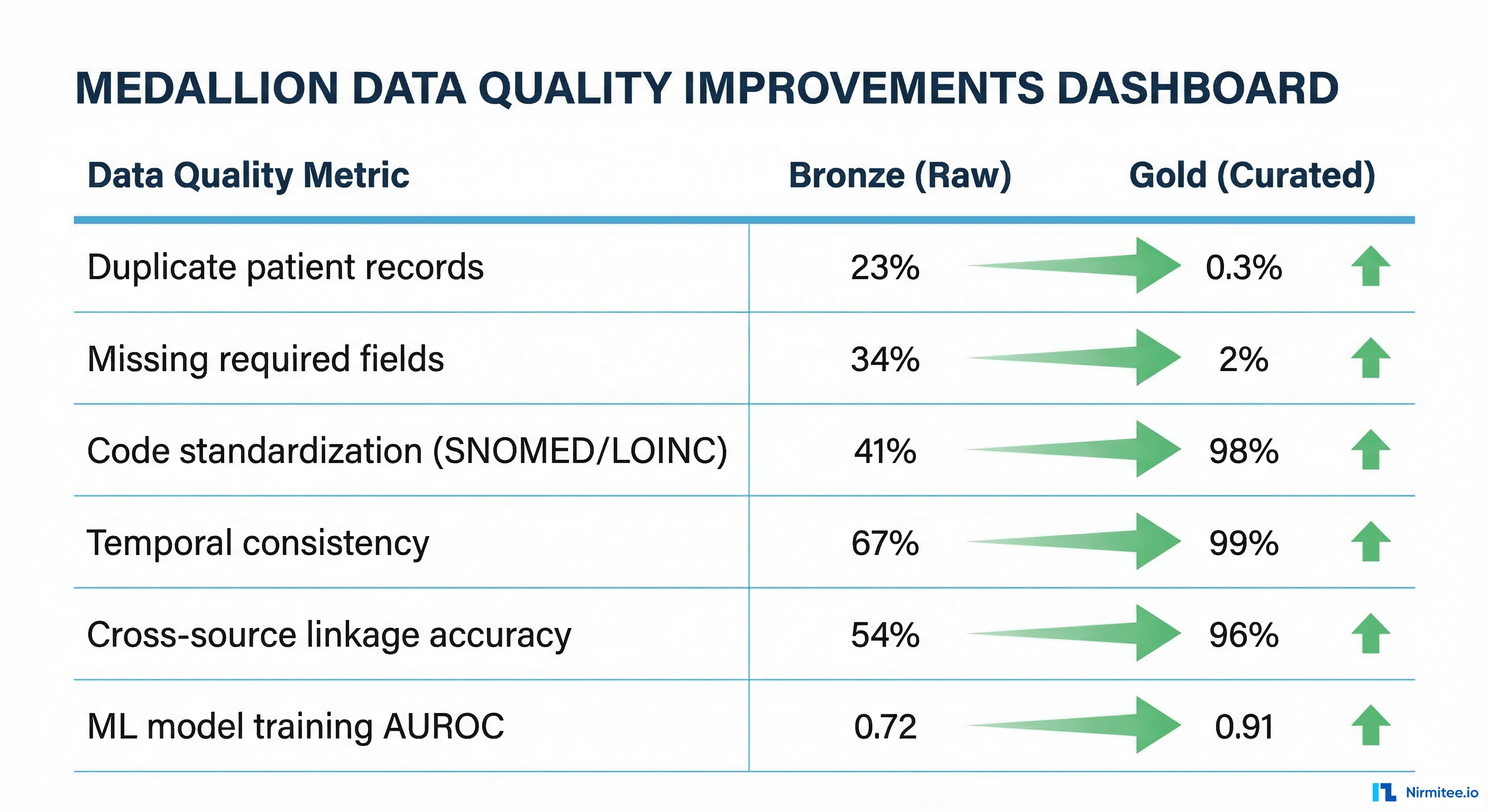 MEDALLION DATA QUALITY IMPROVEMENTS DASHBOARD

| Data Quality Metric | Bronze (Raw) | Gold (Curated) |
|---|---|---|
| Duplicate patient records | 23% | 0.3% |
| Missing required fields | 34% | 2% |
| Code standardization (SNOMED/LOINC) | 41% | 98% |
| Temporal consistency | 67% | 99% |
| Cross-source linkage accuracy | 54% | 96% |
| ML model training AUROC | 0.72 | 0.91 |

Nirmitee.io